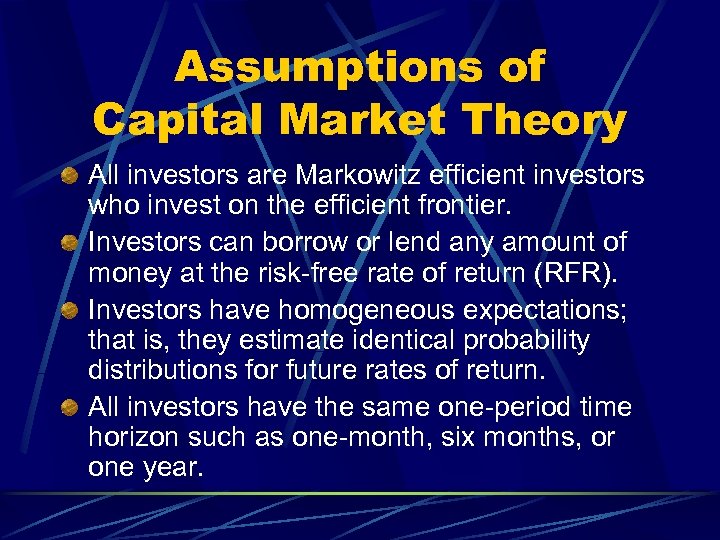 Assumptions of Capital Market Theory

All investors are Markowitz efficient investors who invest on the efficient frontier.

Investors can borrow or lend any amount of money at the risk-free rate of return (RFR).

Investors have homogeneous expectations; that is, they estimate identical probability distributions for future rates of return.

All investors have the same one-period time horizon such as one-month, six months, or one year.